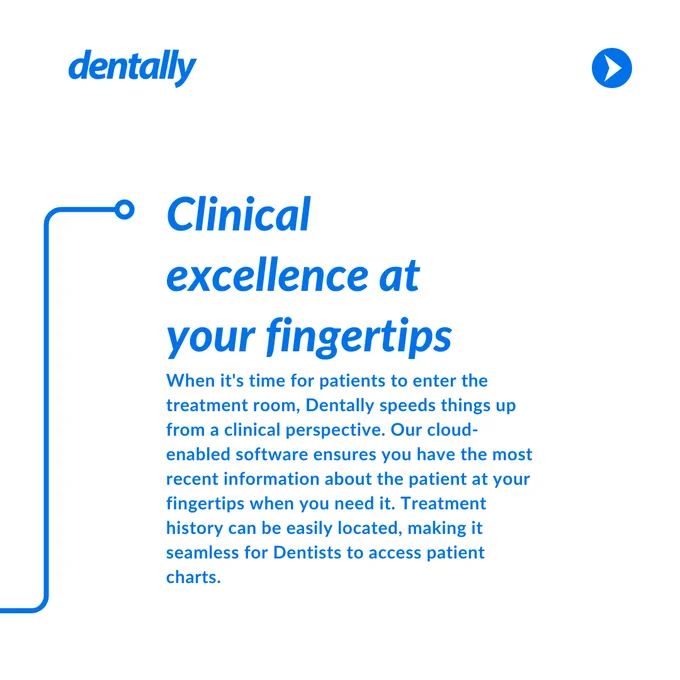 dentally

Clinical excellence at your fingertips

When it's time for patients to enter the treatment room, Dentally speeds things up from a clinical perspective. Our cloud-enabled software ensures you have the most recent information about the patient at your fingertips when you need it. Treatment history can be easily located, making it seamless for Dentists to access patient charts.